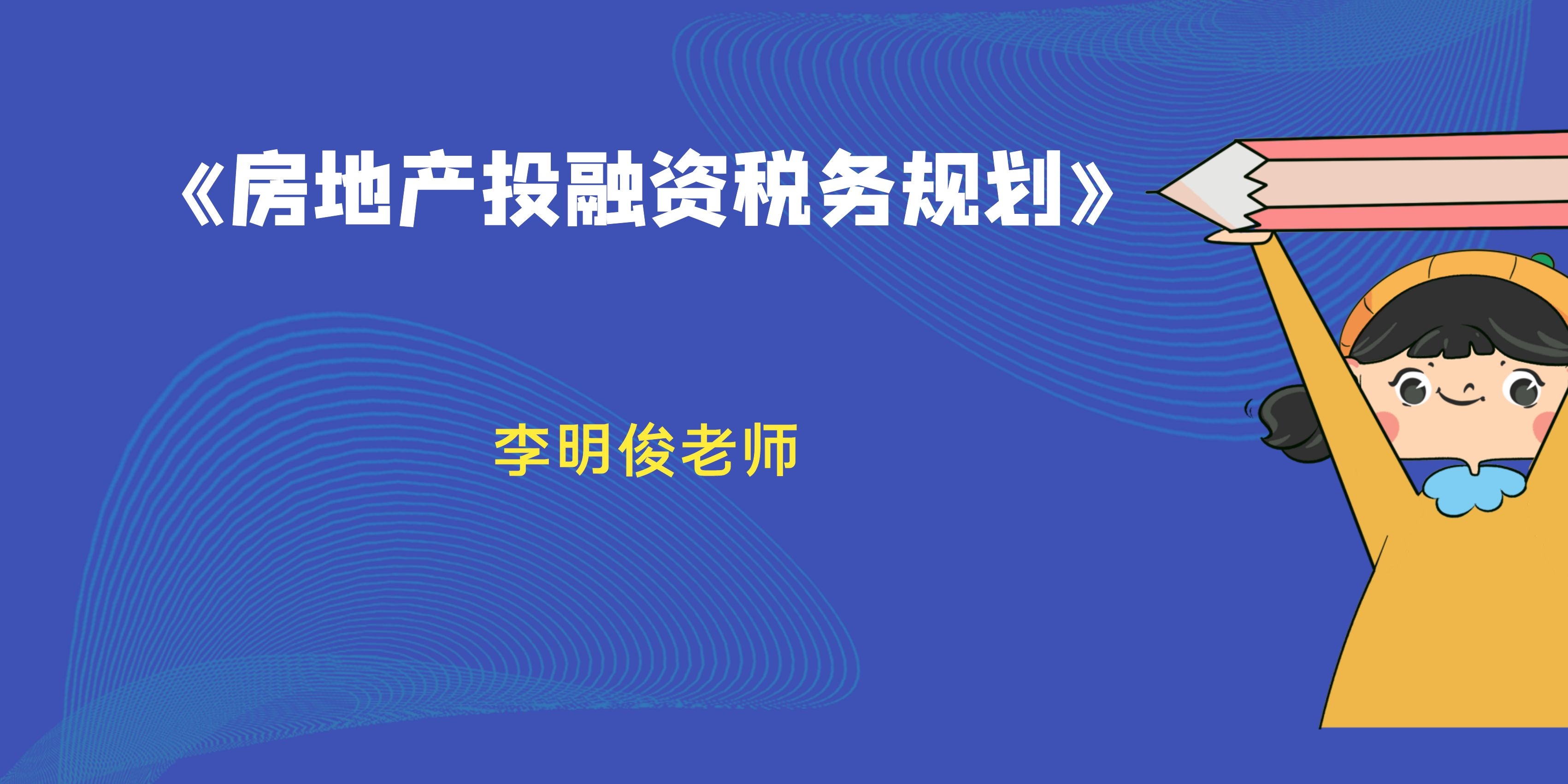 《房地产投融资税务规划》

李明俊老师